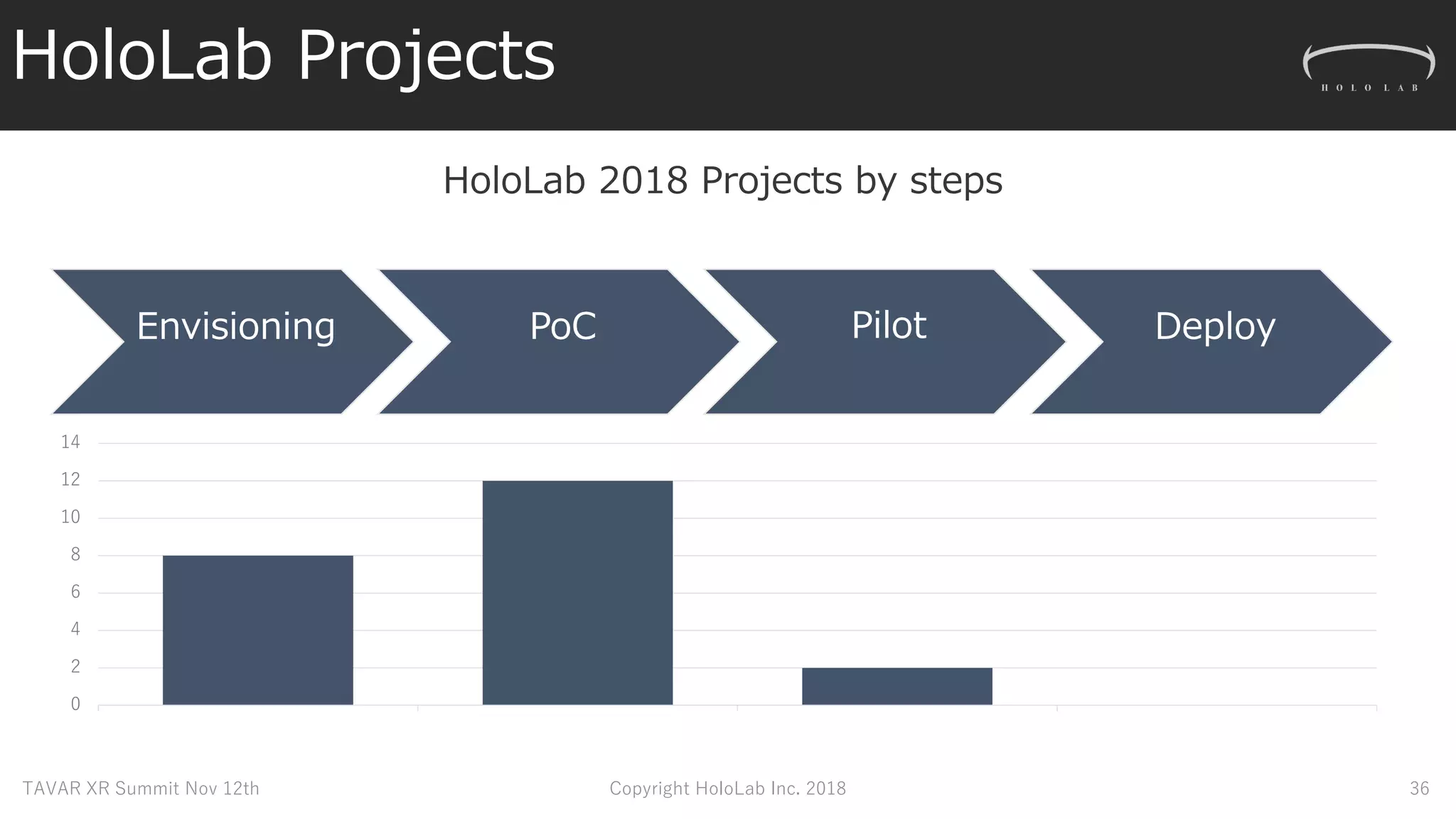 HoloLab Projects

HOLOLAB

HoloLab 2018 Projects by steps

Envisioning

PoC

Pilot

Deploy

14
12
10
8
6
4
2
0

TAVAR XR Summit Nov 12th

Copyright HoloLab Inc. 2018

36